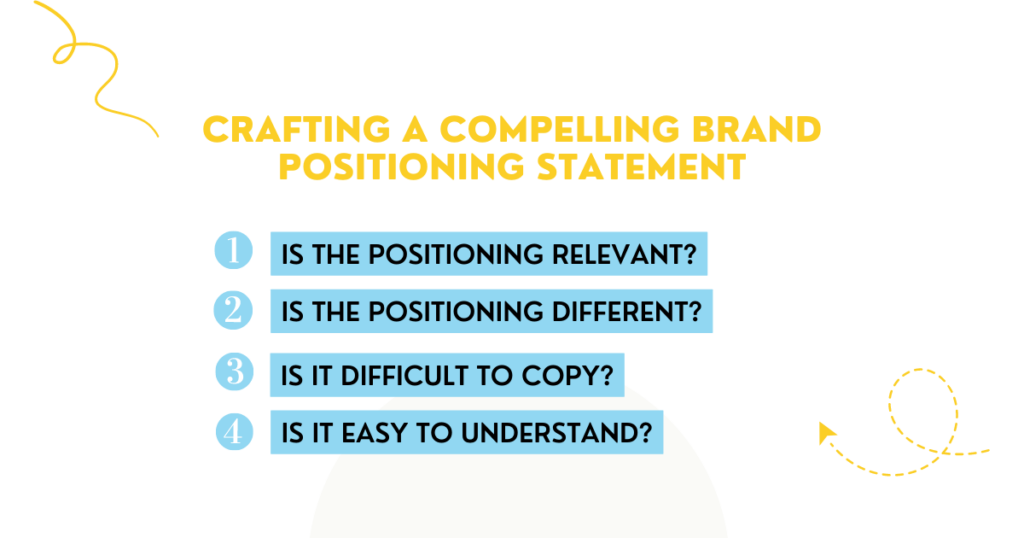 CRAFTING A COMPELLING BRAND POSITIONING STATEMENT

1 IS THE POSITIONING RELEVANT?

2 IS THE POSITIONING DIFFERENT?

3 IS IT DIFFICULT TO COPY?

4 IS IT EASY TO UNDERSTAND?